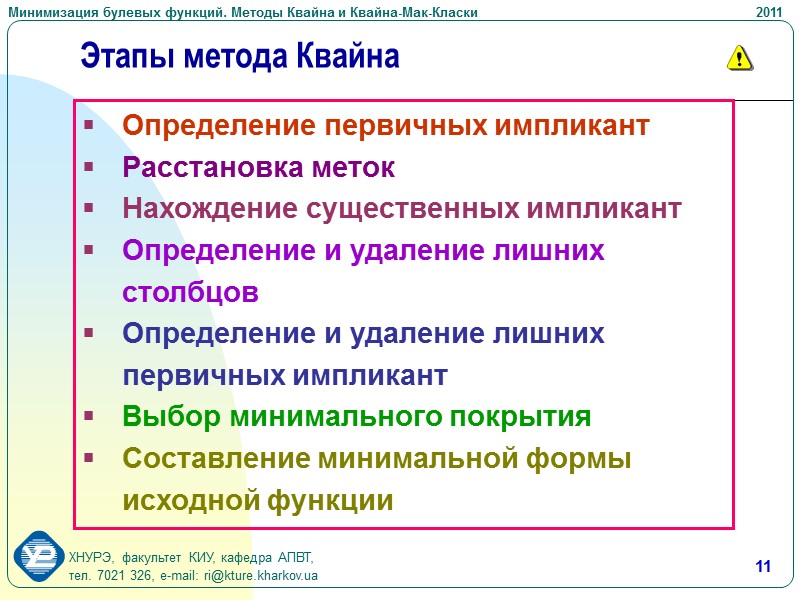 Минимизация булевых функций. Методы Квайна и Квайна-Мак-Класки 2011

Этапы метода Квайна

▪ Определение первичных импликант
▪ Расстановка меток
▪ Нахождение существенных импликант
▪ Определение и удаление лишних столбцов
▪ Определение и удаление лишних первичных импликант
▪ Выбор минимального покрытия
▪ Составление минимальной формы исходной функции

ХНУРЭ, факультет КИУ, кафедра АПВТ,
тел. 7021 326, e-mail: ri@kture.kharkov.ua

11